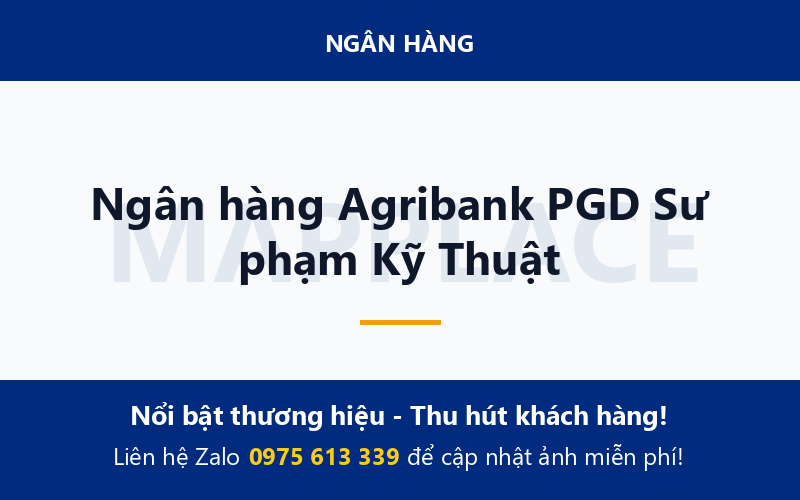 NGÂN HÀNG

MAPPLACE

Ngân hàng Agribank PGD Sư phạm Kỹ Thuật

Nổi bật thương hiệu - Thu hút khách hàng!

Liên hệ Zalo 0975 613 339 để cập nhật ảnh miễn phí!